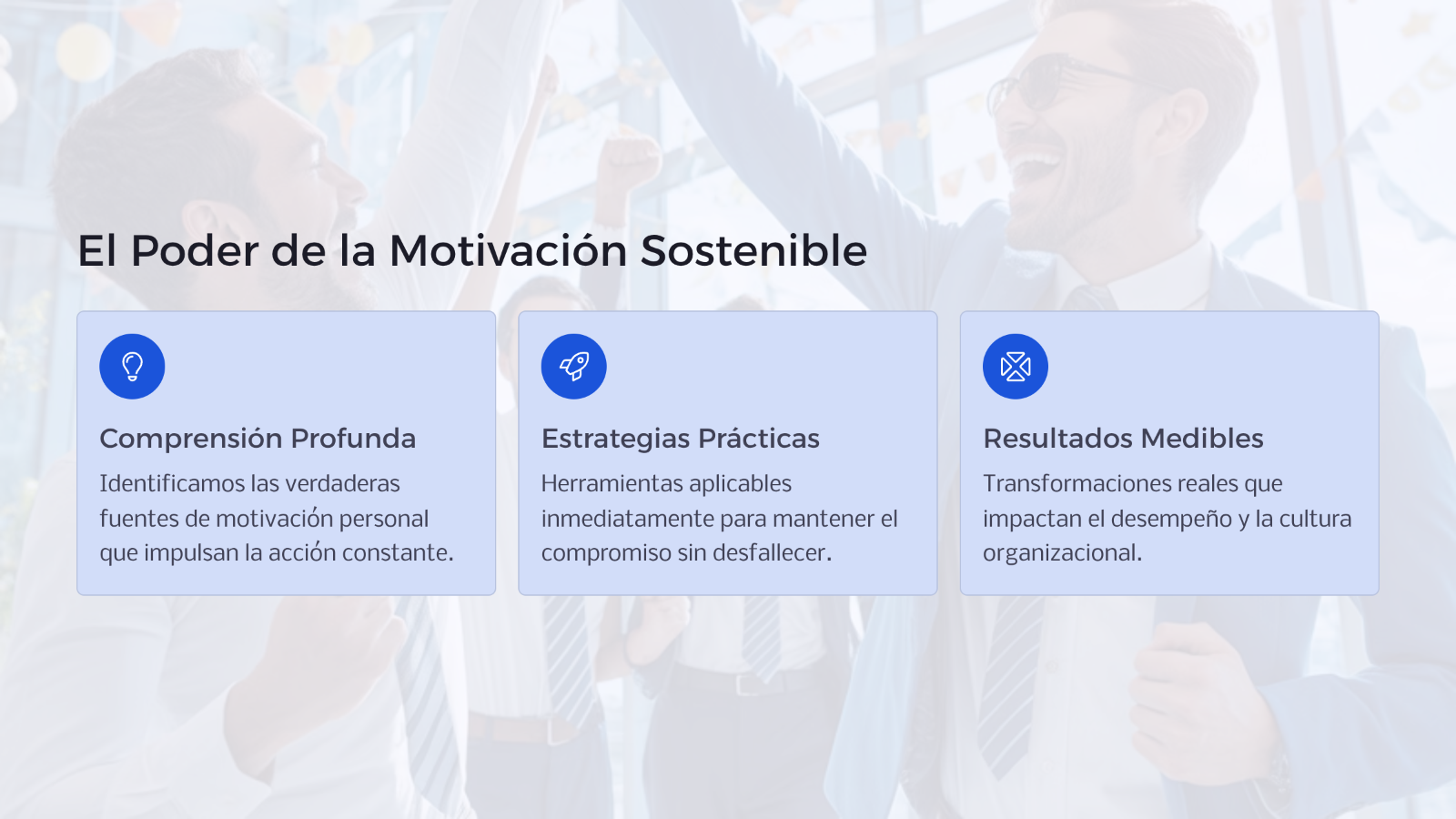 El Poder de la Motivación Sostenible

Comprensión Profunda

Identificamos las verdaderas fuentes de motivación personal que impulsan la acción constante.

Estrategias Prácticas

Herramientas aplicables inmediatamente para mantener el compromiso sin desfallecer.

Resultados Medibles

Transformaciones reales que impactan el desempeño y la cultura organizacional.